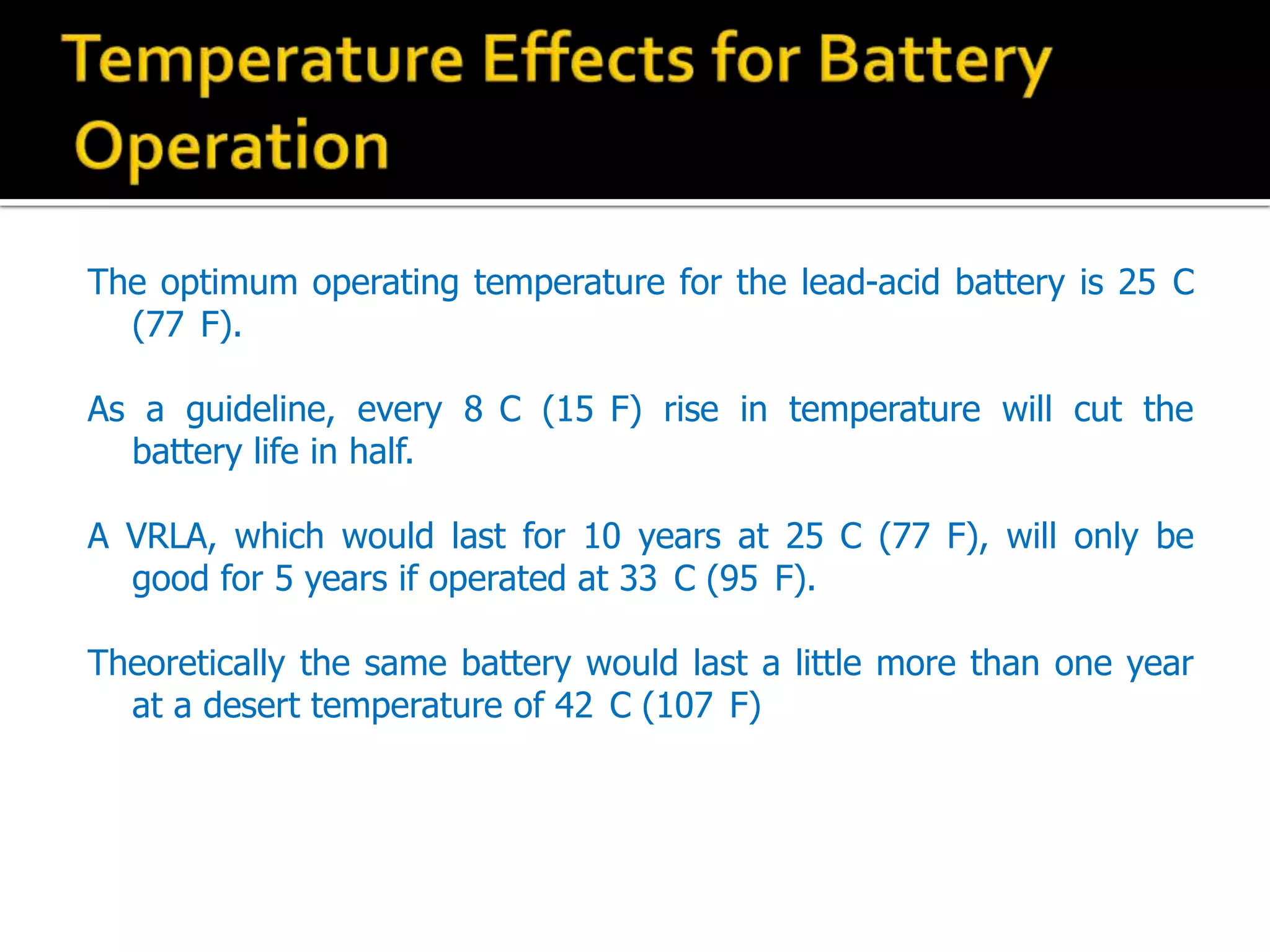 Temperature Effects for Battery Operation

The optimum operating temperature for the lead-acid battery is 25 C (77 F).

As a guideline, every 8 C (15 F) rise in temperature will cut the battery life in half.

A VRLA, which would last for 10 years at 25 C (77 F), will only be good for 5 years if operated at 33 C (95 F).

Theoretically the same battery would last a little more than one year at a desert temperature of 42 C (107 F)